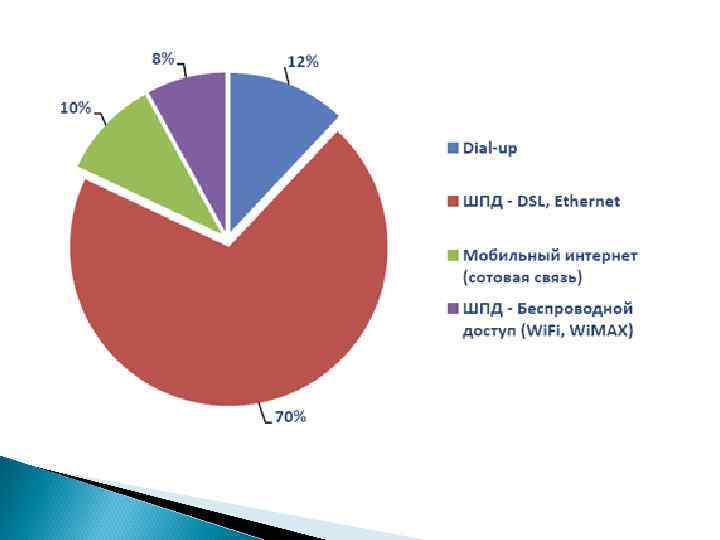 8%

12%

10%

70%

Dial-up

ШПД - DSL, Ethernet

Мобильный интернет (сотовая связь)

ШПД - Беспроводной доступ (WiFi, WiMAX)